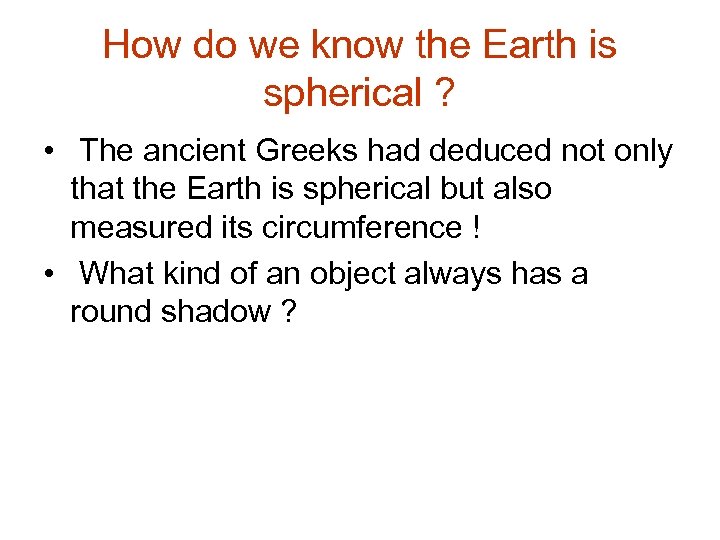 How do we know the Earth is spherical ?

• The ancient Greeks had deduced not only that the Earth is spherical but also measured its circumference !
• What kind of an object always has a round shadow ?